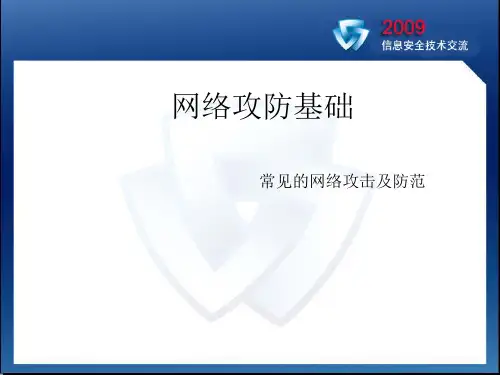 2009
信息安全技术交流

网络攻防基础

常见的网络攻击及防范